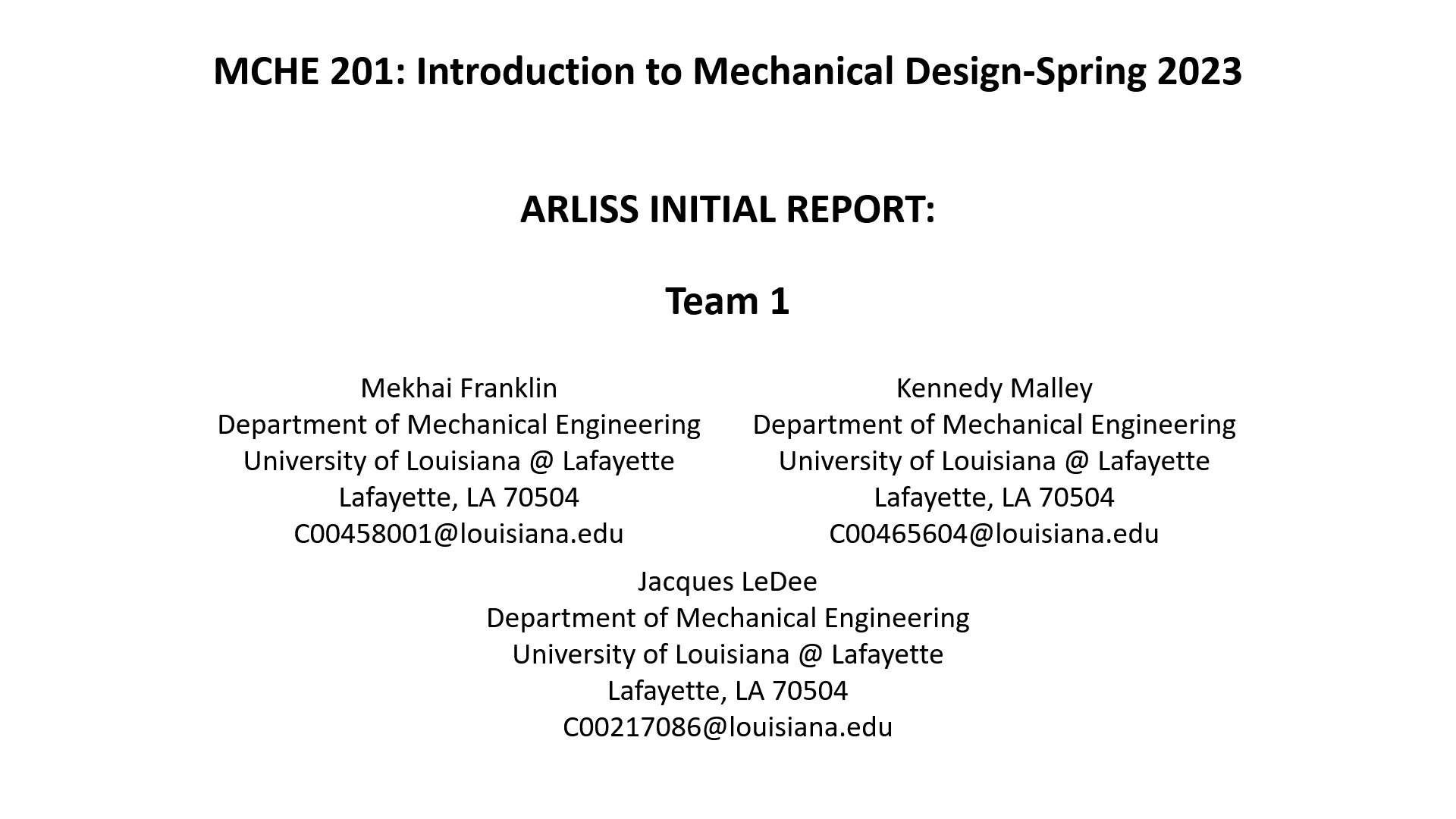 MCHE 201: Introduction to Mechanical Design-Spring 2023

ARLISS INITIAL REPORT:

Team 1

Mekhai Franklin
Department of Mechanical Engineering
University of Louisiana @ Lafayette
Lafayette, LA 70504
C00458001@louisiana.edu

Kennedy Malley
Department of Mechanical Engineering
University of Louisiana @ Lafayette
Lafayette, LA 70504
C00465604@louisiana.edu

Jacques LeDee
Department of Mechanical Engineering
University of Louisiana @ Lafayette
Lafayette, LA 70504
C00217086@louisiana.edu